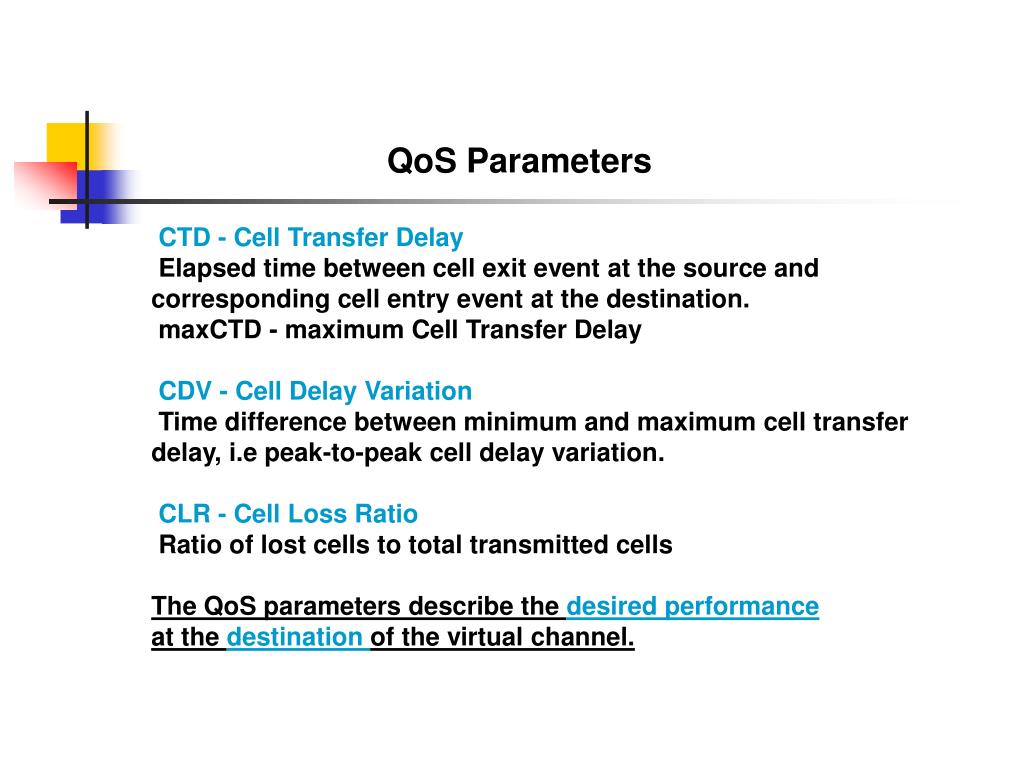 QoS Parameters

CTD - Cell Transfer Delay
Elapsed time between cell exit event at the source and corresponding cell entry event at the destination.
maxCTD - maximum Cell Transfer Delay

CDV - Cell Delay Variation
Time difference between minimum and maximum cell transfer delay, i.e peak-to-peak cell delay variation.

CLR - Cell Loss Ratio
Ratio of lost cells to total transmitted cells

The QoS parameters describe the desired performance at the destination of the virtual channel.